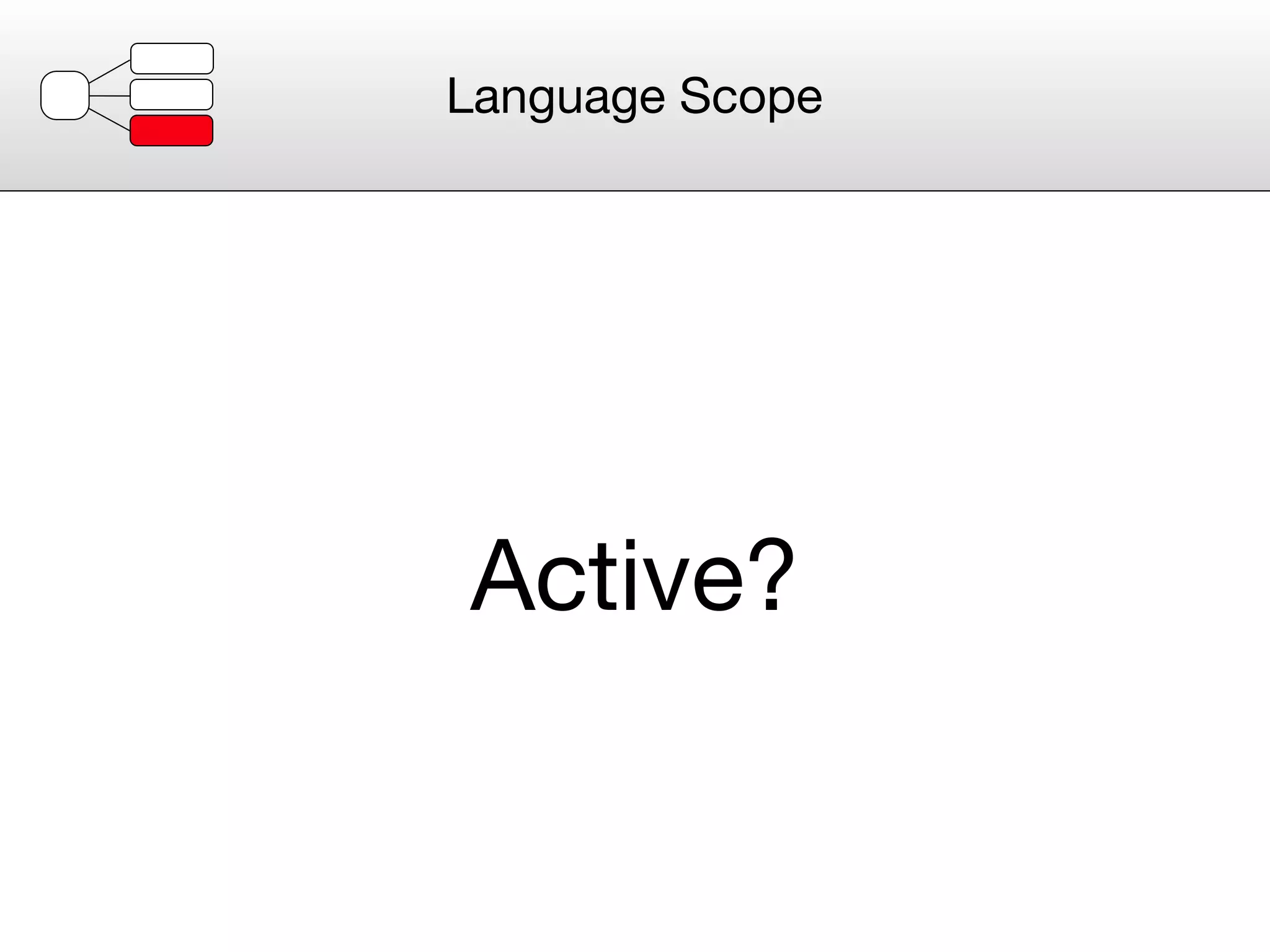 Language Scope

Active?